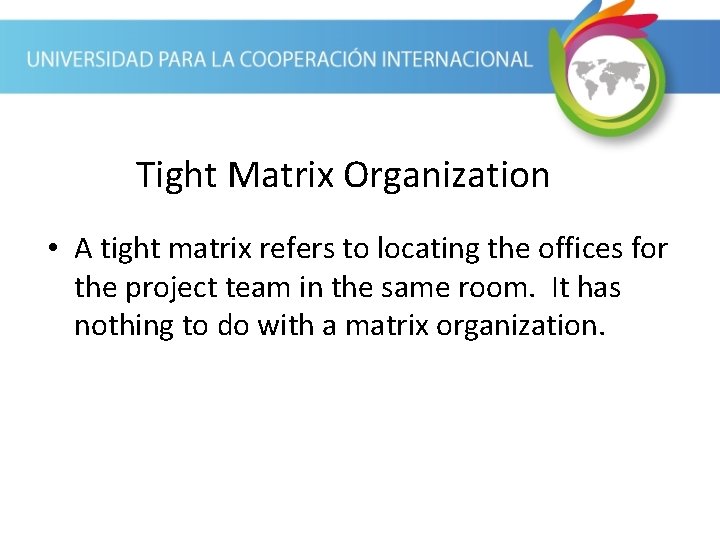 UNIVERSIDAD PARA LA COOPERACIÓN INTERNACIONAL

Tight Matrix Organization

• A tight matrix refers to locating the offices for the project team in the same room. It has nothing to do with a matrix organization.